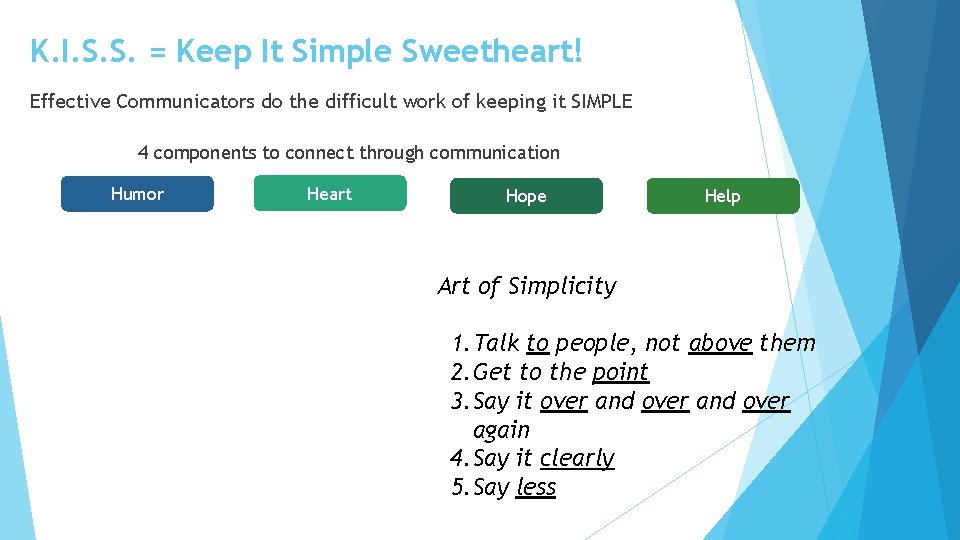 K.I.S.S. = Keep It Simple Sweetheart!

Effective Communicators do the difficult work of keeping it SIMPLE

4 components to connect through communication

Humor

Heart

Hope

Help

Art of Simplicity

1. Talk to people, not above them
2. Get to the point
3. Say it over and over and over again
4. Say it clearly
5. Say less